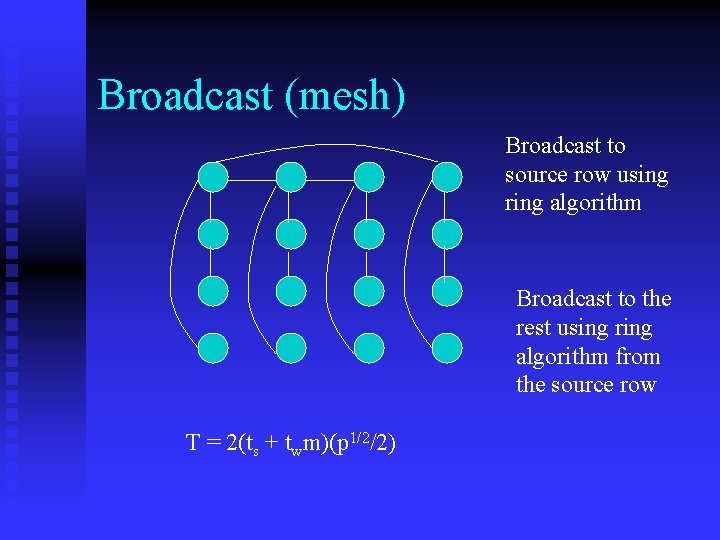 Broadcast (mesh)

Broadcast to source row using ring algorithm

Broadcast to the rest using ring algorithm from the source row

$T = 2(t_s + t_w m)(p^{1/2}/2)$